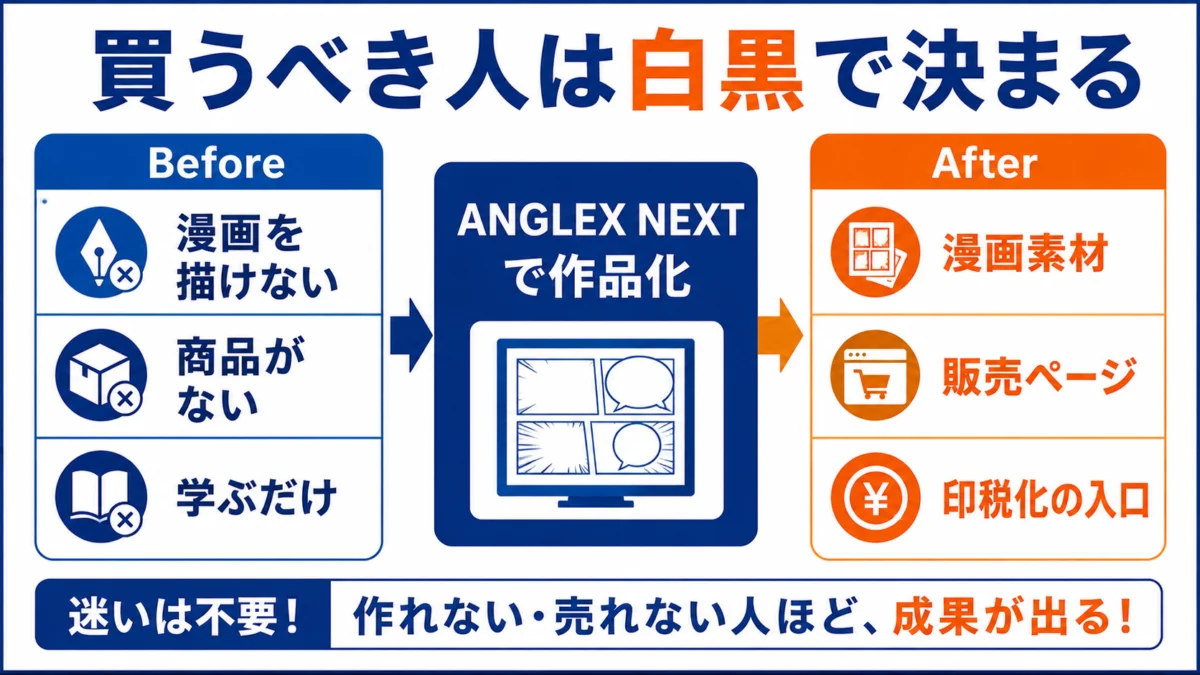 買うべき人は白黒で決まる

Before

漫画を描けない

商品がない

学ぶだけ

ANGLEX NEXTで作品化

After

漫画素材

販売ページ

¥

印税化の入口

迷いは不要！

作れない・売れない人ほど、成果が出る！